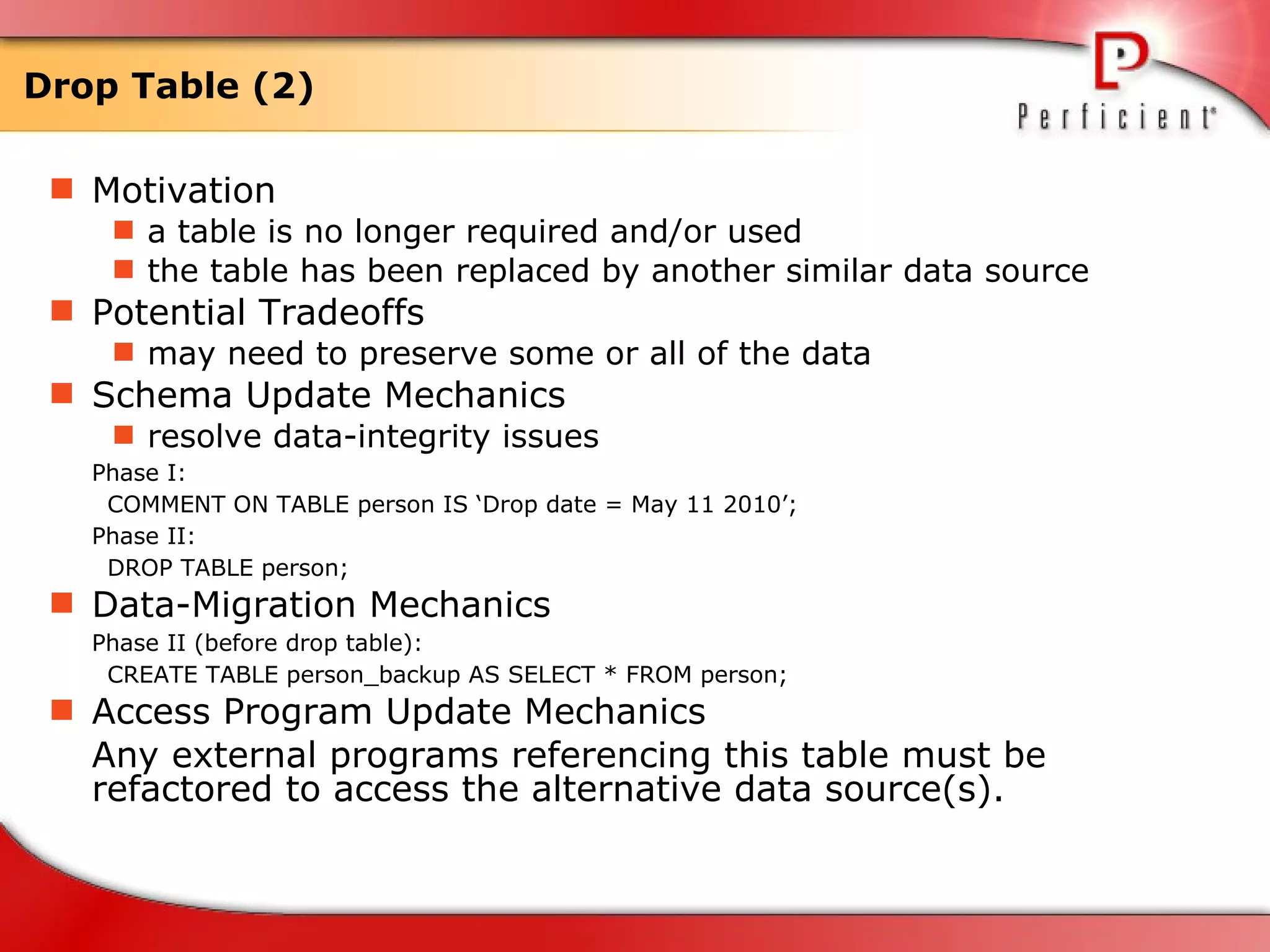 Drop Table (2)

Perficient

Motivation
a table is no longer required and/or used
the table has been replaced by another similar data source
Potential Tradeoffs
may need to preserve some or all of the data
Schema Update Mechanics
resolve data-integrity issues
Phase I:
COMMENT ON TABLE person IS ‘Drop date = May 11 2010’;
Phase II:
DROP TABLE person;
Data-Migration Mechanics
Phase II (before drop table):
CREATE TABLE person_backup AS SELECT * FROM person;
Access Program Update Mechanics
Any external programs referencing this table must be refactored to access the alternative data source(s).